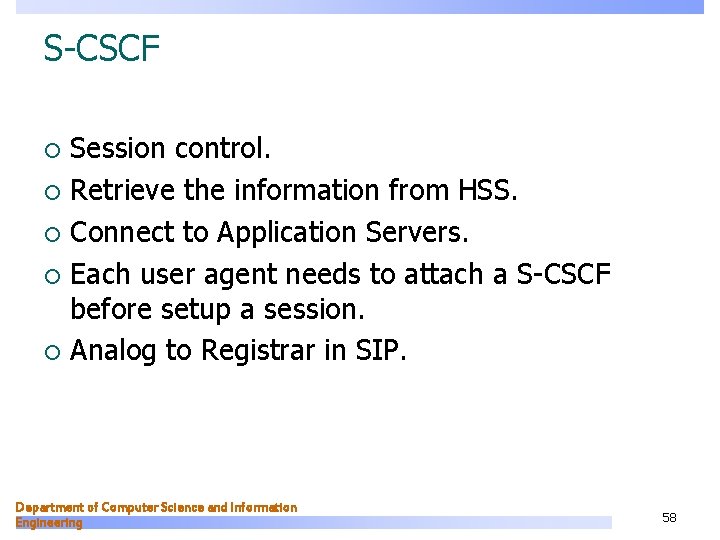 S-CSCF

○ Session control.
○ Retrieve the information from HSS.
○ Connect to Application Servers.
○ Each user agent needs to attach a S-CSCF before setup a session.
○ Analog to Registrar in SIP.

Department of Computer Science and Information Engineering

58